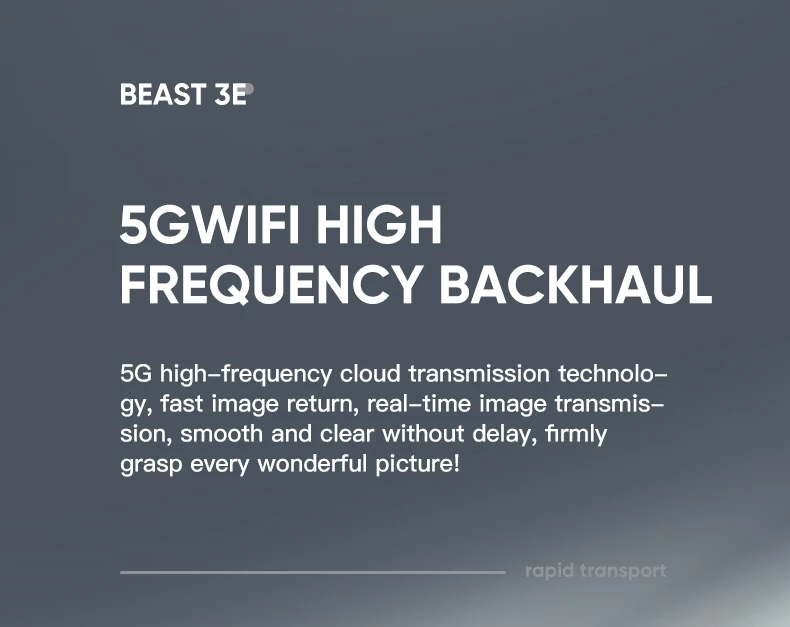 BEAST 3E

5GWIFI HIGH FREQUENCY BACKHAUL

5G high-frequency cloud transmission technology, fast image return, real-time image transmission, smooth and clear without delay, firmly grasp every wonderful picture!

rapid transport